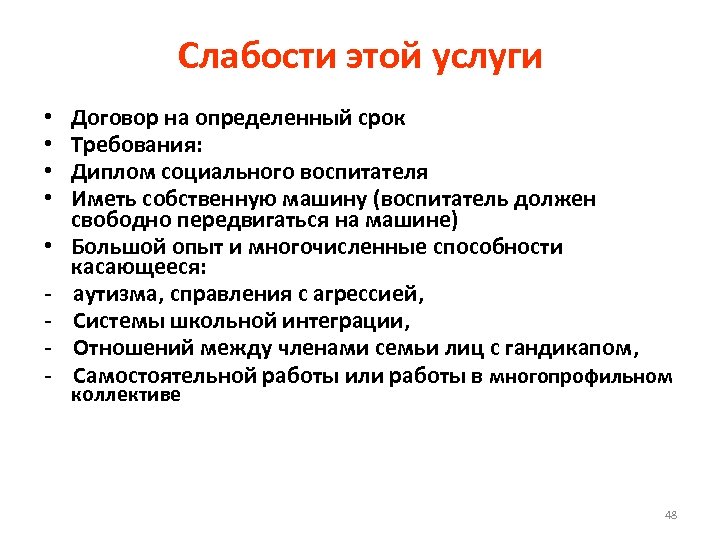 Слабости этой услуги

• Договор на определенный срок
• Требования:
• Диплом социального воспитателя
• Иметь собственную машину (воспитатель должен свободно передвигаться на машине)
• Большой опыт и многочисленные способности касающееся:
- аутизма, справления с агрессией,
- Системы школьной интеграции,
- Отношений между членами семьи лиц с гандикапом,
- Самостоятельной работы или работы в многопрофильном коллективе

48